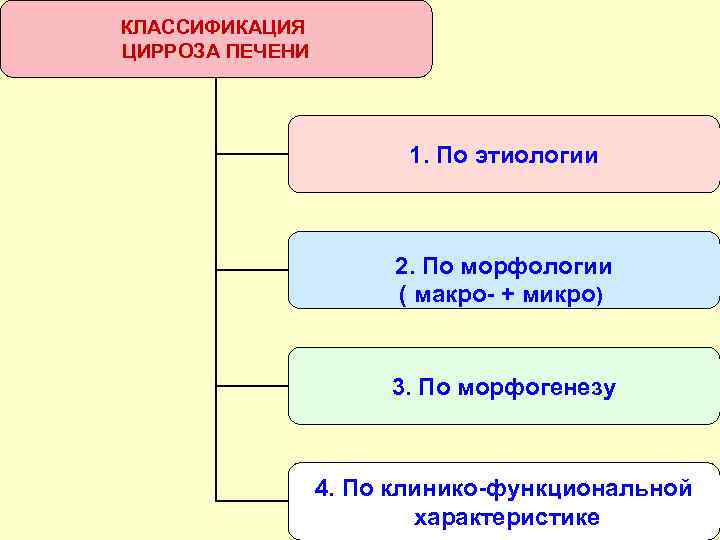 КЛАССИФИКАЦИЯ ЦИРРОЗА ПЕЧЕНИ

1. По этиологии

2. По морфологии ( макро- + микро)

3. По морфогенезу

4. По клинико-функциональной характеристике